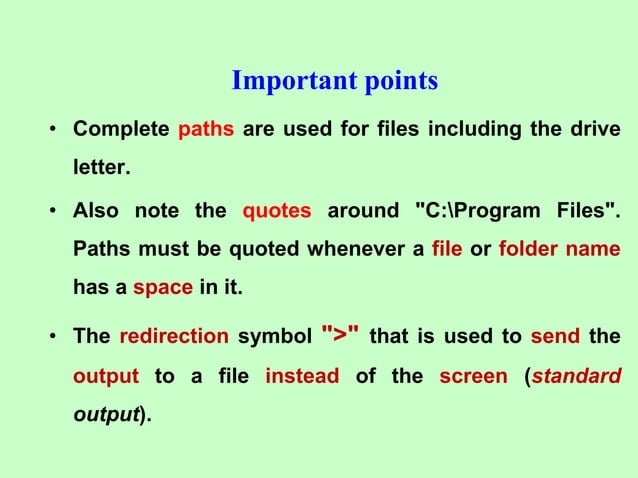 Important points

• Complete paths are used for files including the drive letter.

• Also note the quotes around "C:\Program Files". Paths must be quoted whenever a file or folder name has a space in it.

• The redirection symbol ">" that is used to send the output to a file instead of the screen (standard output).